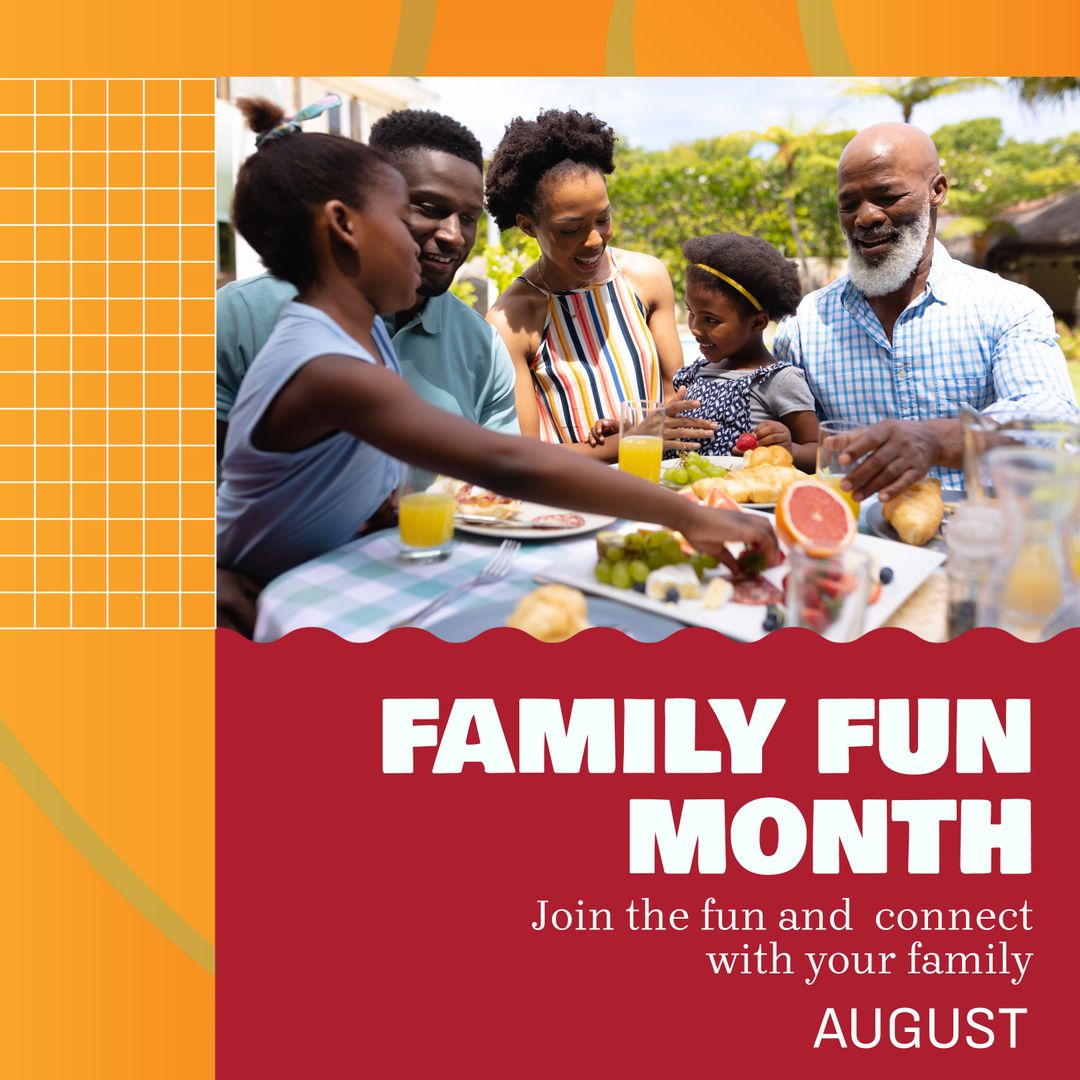 FAMILY FUN MONTH

Join the fun and connect with your family

AUGUST